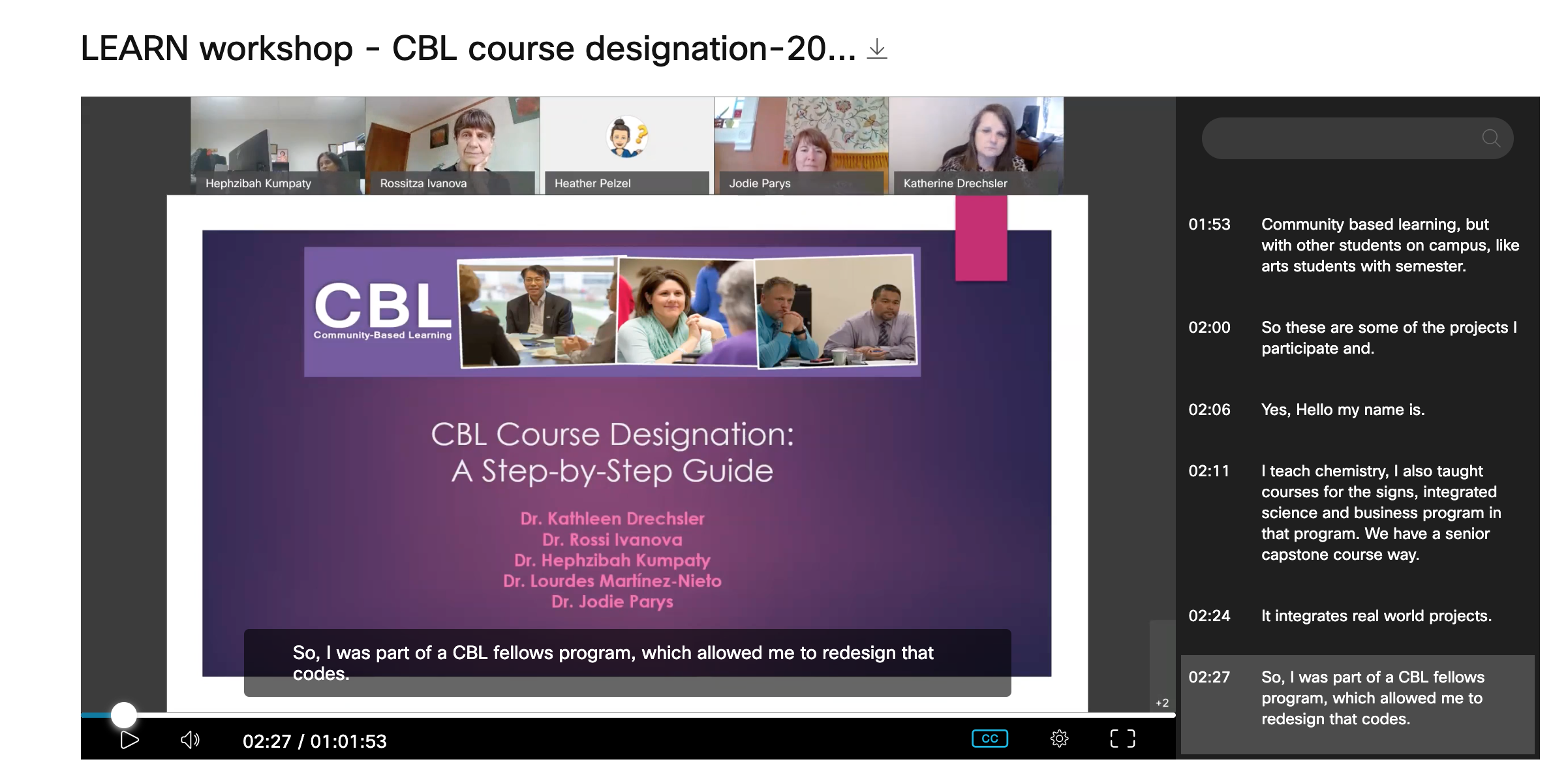 LEARN workshop - CBL course designation-20...

Hephzibah Kumpaty
Rossitza Ivanova
Heather Pelzel
Jodie Parys
Katherine Drechsler

CBL
Community-Based Learning

CBL Course Designation:
A Step-by-Step Guide

Dr. Kathleen Drechsler
Dr. Rossi Ivanova
Dr. Hephzibah Kumpaty
Dr. Lourdes Martínez-Nieto
Dr. Jodie Parys

So, I was part of a CBL fellows program, which allowed me to redesign that codes.

+2

02:27 / 01:01:53

CC

01:53 Community based learning, but with other students on campus, like arts students with semester.

02:00 So these are some of the projects I participate and.

02:06 Yes, Hello my name is.

02:11 I teach chemistry, I also taught courses for the signs, integrated science and business program in that program. We have a senior capstone course way.

02:24 It integrates real world projects.

02:27 So, I was part of a CBL fellows program, which allowed me to redesign that codes.